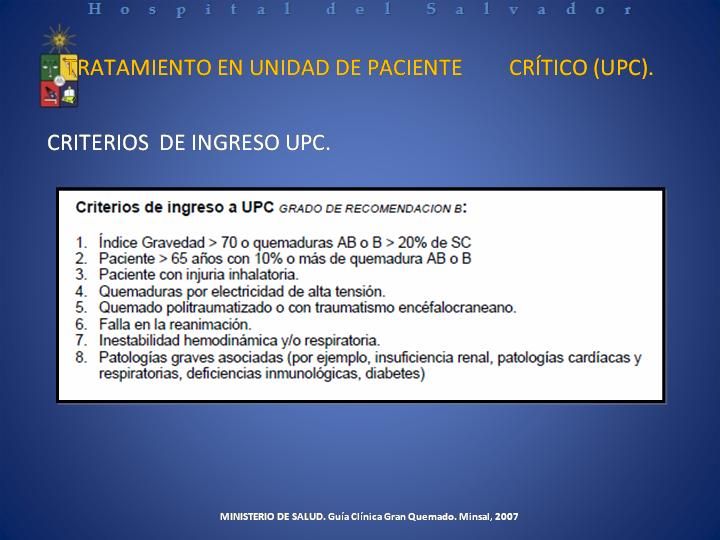 Hospital del Salvador

TRATAMIENTO EN UNIDAD DE PACIENTE CRÍTICO (UPC).

CRITERIOS DE INGRESO UPC.

Criterios de ingreso a UPC GRADO DE RECOMENDACION B:

1. Índice Gravedad > 70 o quemaduras AB o B > 20% de SC
2. Paciente > 65 años con 10% o más de quemadura AB o B
3. Paciente con injuria inhalatoria.
4. Quemaduras por electricidad de alta tensión.
5. Quemado politraumatizado o con traumatismo encéfalocraneano.
6. Falla en la reanimación.
7. Inestabilidad hemodinámica y/o respiratoria.
8. Patologías graves asociadas (por ejemplo, insuficiencia renal, patologías cardíacas y respiratorias, deficiencias inmunológicas, diabetes)

MINISTERIO DE SALUD. Guía Clínica Gran Quemado. Minsal, 2007